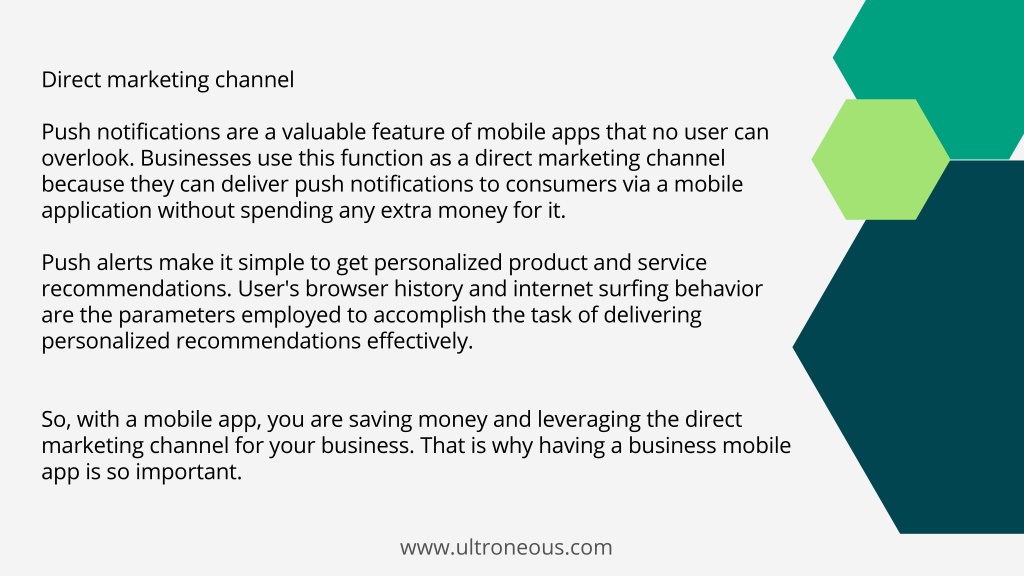 Direct marketing channel

Push notifications are a valuable feature of mobile apps that no user can overlook. Businesses use this function as a direct marketing channel because they can deliver push notifications to consumers via a mobile application without spending any extra money for it.

Push alerts make it simple to get personalized product and service recommendations. User's browser history and internet surfing behavior are the parameters employed to accomplish the task of delivering personalized recommendations effectively.

So, with a mobile app, you are saving money and leveraging the direct marketing channel for your business. That is why having a business mobile app is so important.

www.ultroneous.com